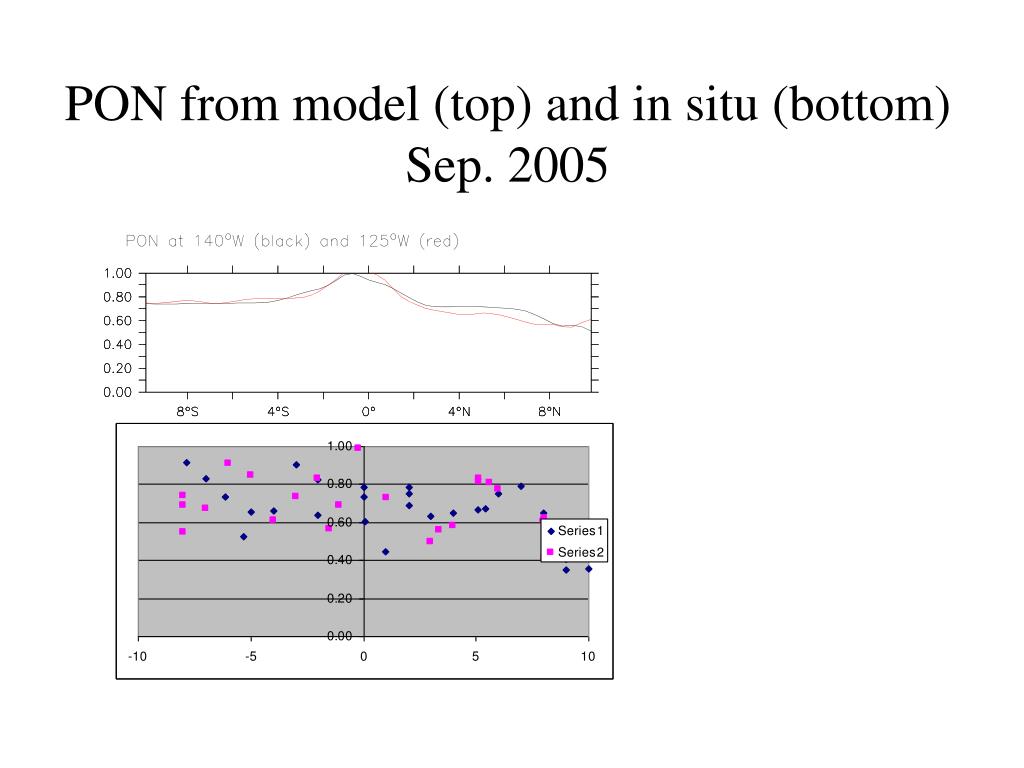 PON from model (top) and in situ (bottom) Sep. 2005

PON at 140°W (black) and 125°W (red)

1.00
0.80
0.60
0.40
0.20
0.00

8°S 4°S 0° 4°N 8°N

1.00
0.80
0.60
0.40
0.20
0.00

-10 -5 0 5 10

Series1
Series2